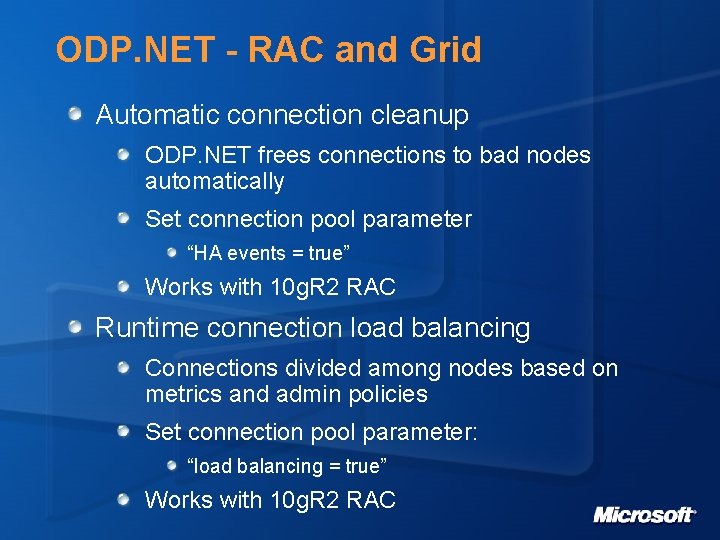 ODP.NET - RAC and Grid

Automatic connection cleanup

ODP.NET frees connections to bad nodes automatically

Set connection pool parameter

“HA events = true”

Works with 10gR2 RAC

Runtime connection load balancing

Connections divided among nodes based on metrics and admin policies

Set connection pool parameter:

“load balancing = true”

Works with 10gR2 RAC

Microsoft